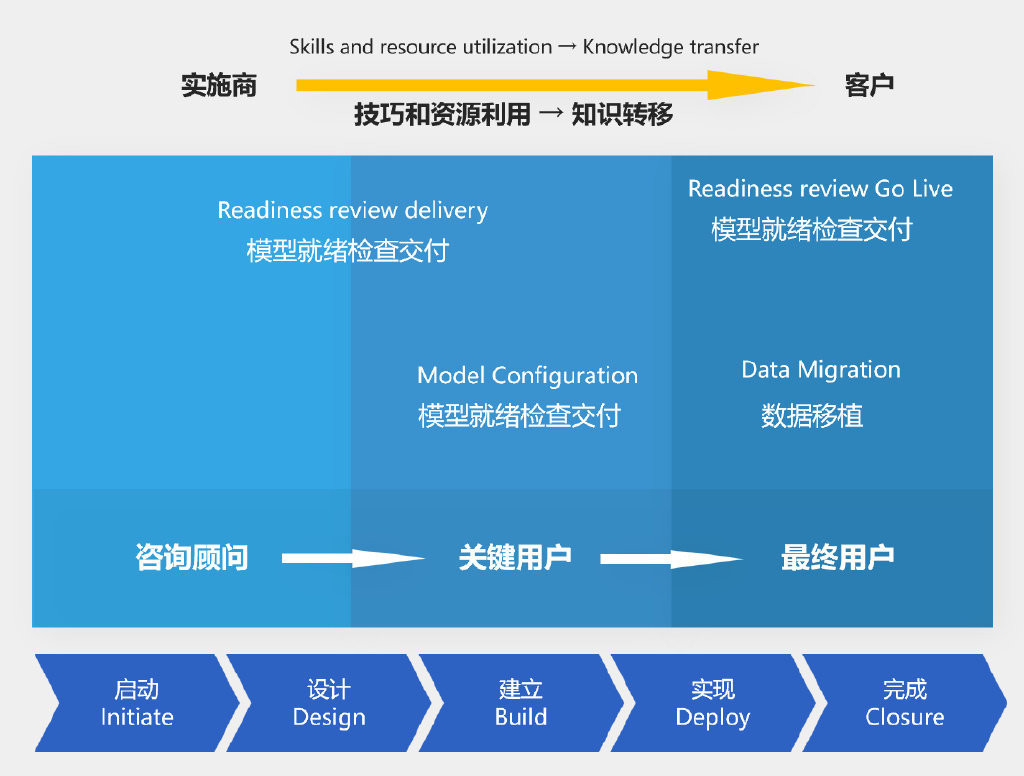 Skills and resource utilization → Knowledge transfer

实施商

客户

技巧和资源利用 → 知识转移

Readiness review delivery
模型就绪检查交付

Readiness review Go Live
模型就绪检查交付

Model Configuration
模型就绪检查交付

Data Migration
数据移植

咨询顾问

关键用户

最终用户

启动
Initiate

设计
Design

建立
Build

实现
Deploy

完成
Closure